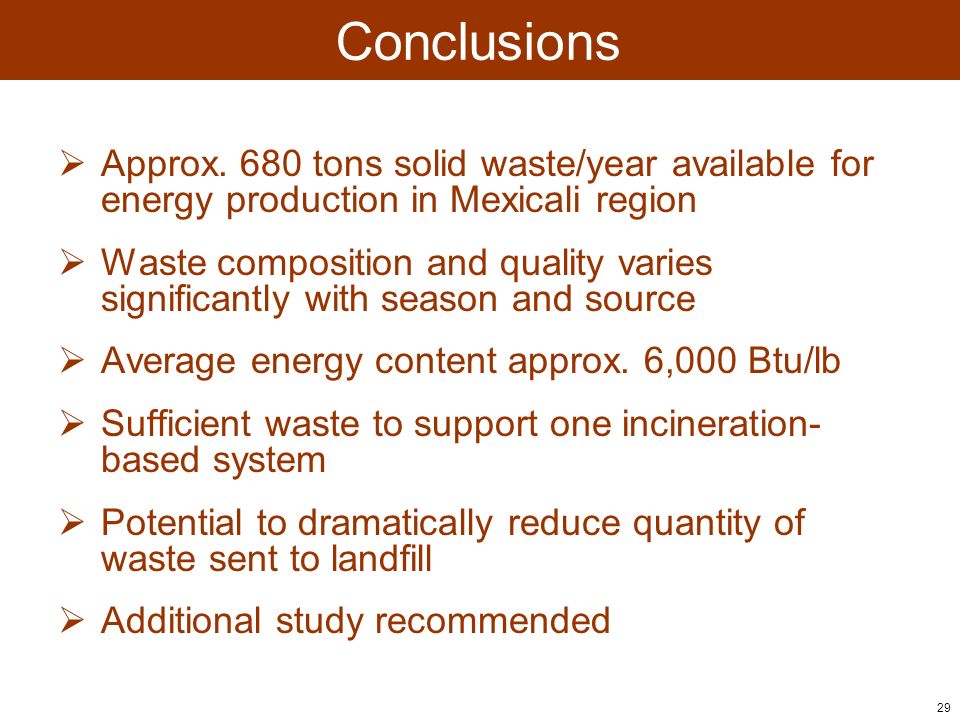 Conclusions

➢ Approx. 680 tons solid waste/year available for energy production in Mexicali region

➢ Waste composition and quality varies significantly with season and source

➢ Average energy content approx. 6,000 Btu/lb

➢ Sufficient waste to support one incineration-based system

➢ Potential to dramatically reduce quantity of waste sent to landfill

➢ Additional study recommended

29